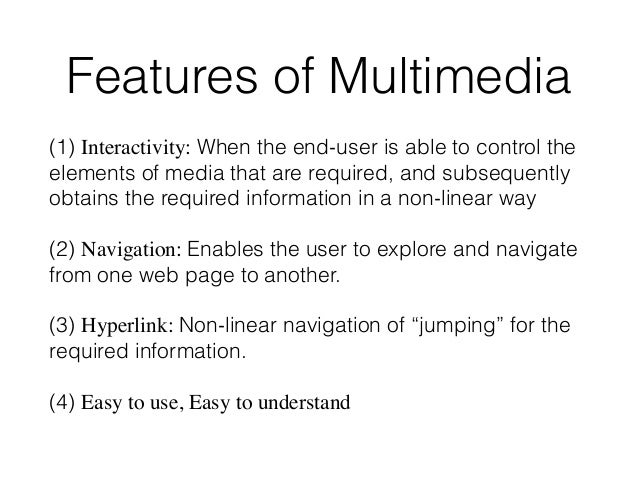 Features of Multimedia

(1) Interactivity: When the end-user is able to control the elements of media that are required, and subsequently obtains the required information in a non-linear way

(2) Navigation: Enables the user to explore and navigate from one web page to another.

(3) Hyperlink: Non-linear navigation of “jumping” for the required information.

(4) Easy to use, Easy to understand